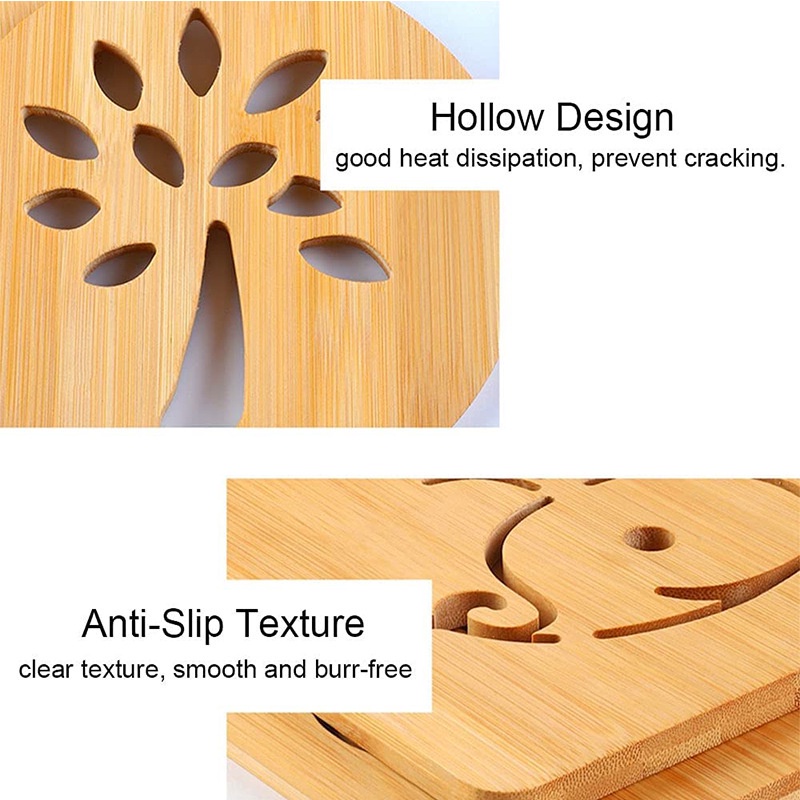 Hollow Design
good heat dissipation, prevent cracking.

Anti-Slip Texture
clear texture, smooth and burr-free